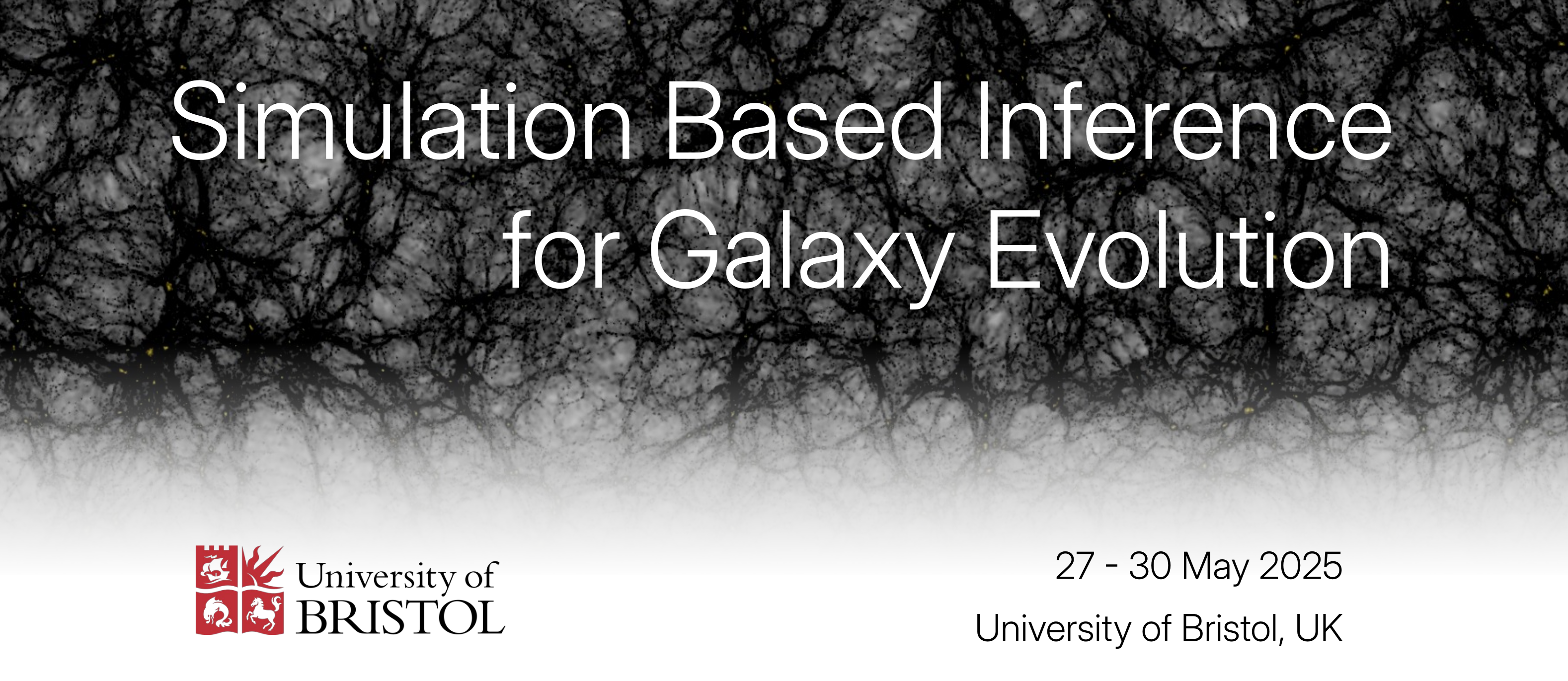 Simulation Based Inference for Galaxy Evolution

University of BRISTOL

27 - 30 May 2025

University of Bristol, UK